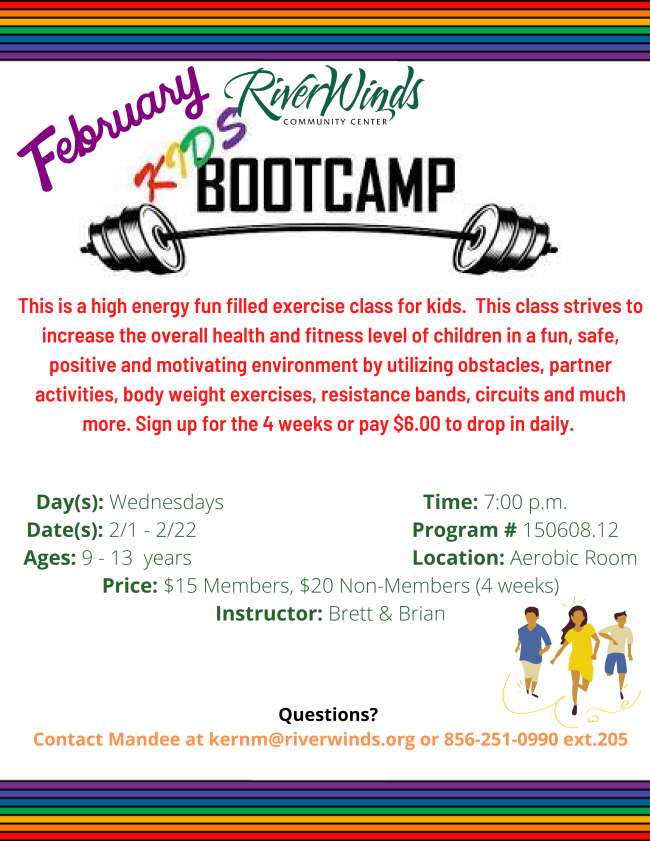 February RiverWinds COMMUNITY CENTER

KIDS BOOTCAMP

This is a high energy fun filled exercise class for kids. This class strives to increase the overall health and fitness level of children in a fun, safe, positive and motivating environment by utilizing obstacles, partner activities, body weight exercises, resistance bands, circuits and much more. Sign up for the 4 weeks or pay $6.00 to drop in daily.

Day(s): Wednesdays
Date(s): 2/1 - 2/22
Ages: 9 - 13 years

Time: 7:00 p.m.
Program # 150608.12
Location: Aerobic Room

Price: $15 Members, $20 Non-Members (4 weeks)
Instructor: Brett & Brian

Questions?
Contact Mandee at kernm@riverwinds.org or 856-251-0990 ext.205